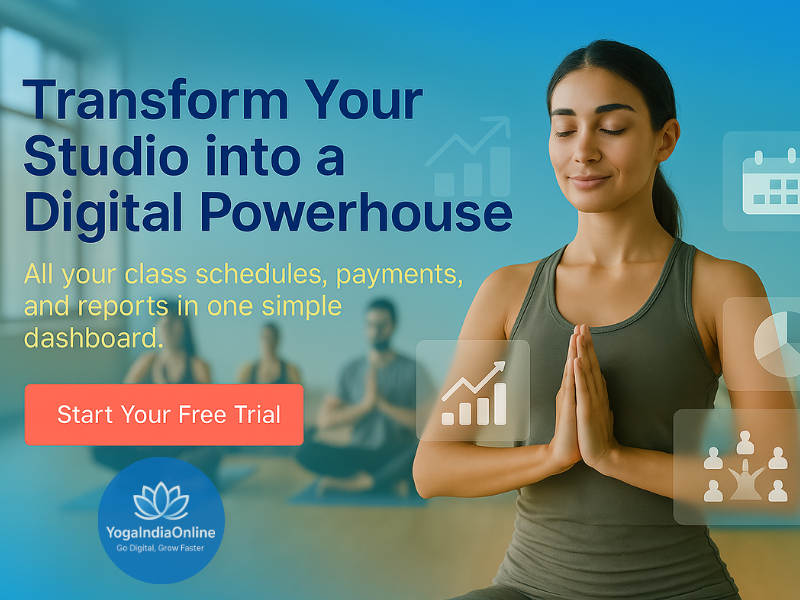 Transform Your Studio into a Digital Powerhouse

All your class schedules, payments, and reports in one simple dashboard.

Start Your Free Trial

YogaIndiaOnline
Go Digital, Grow Faster